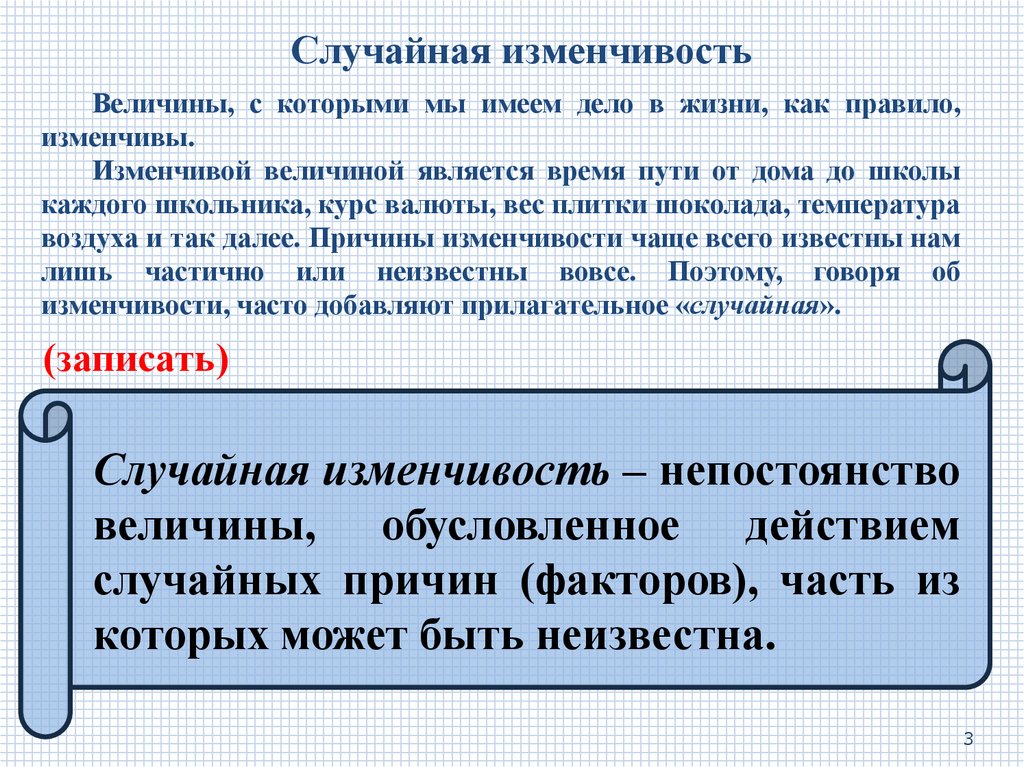 Случайная изменчивость

Величины, с которыми мы имеем дело в жизни, как правило, изменчивы.

Изменчивой величиной является время пути от дома до школы каждого школьника, курс валюты, вес плитки шоколада, температура воздуха и так далее. Причины изменчивости чаще всего известны нам лишь частично или неизвестны вовсе. Поэтому, говоря об изменчивости, часто добавляют прилагательное «случайная».

(записать)

Случайная изменчивость – непостоянство величины, обусловленное действием случайных причин (факторов), часть из которых может быть неизвестна.

3